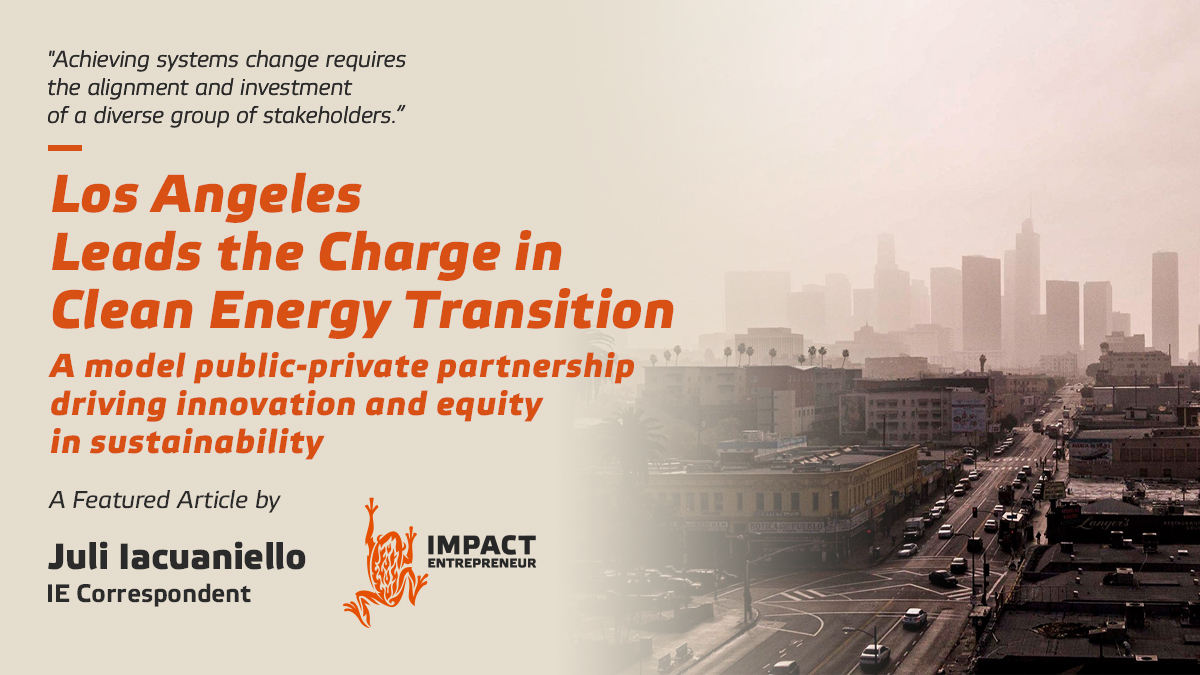 "Achieving systems change requires the alignment and investment of a diverse group of stakeholders."

Los Angeles Leads the Charge in Clean Energy Transition

A model public-private partnership driving innovation and equity in sustainability

A Featured Article by

Juli Iacuaniello
IE Correspondent

IMPACT ENTREPRENEUR

Langer's